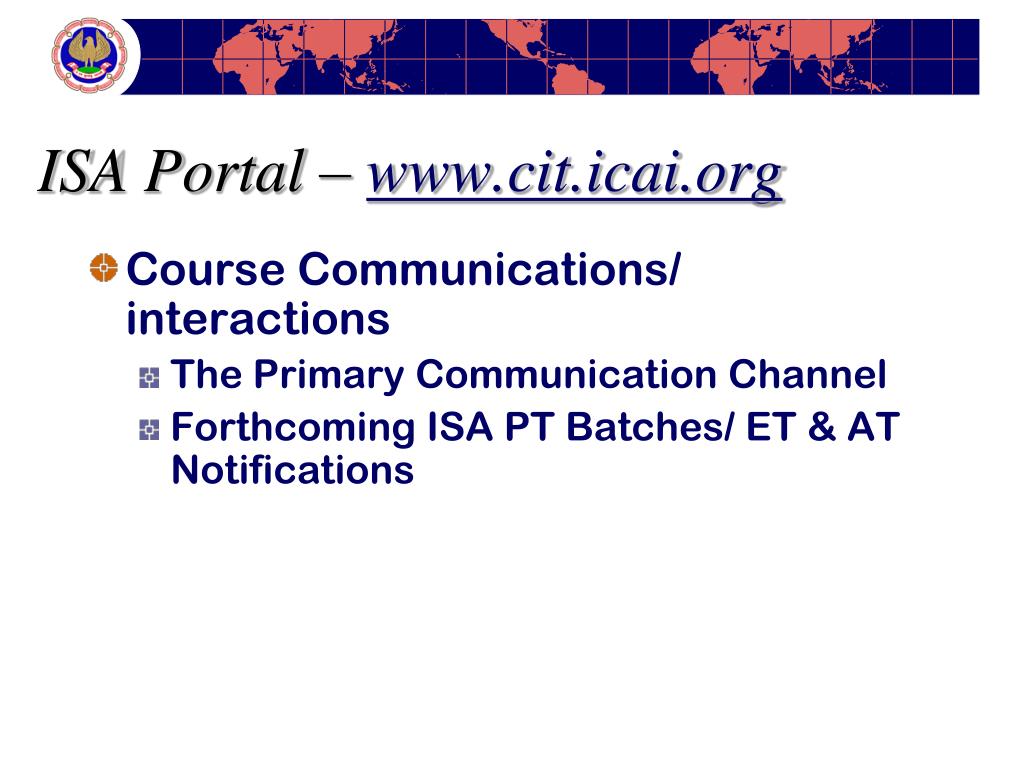 ISA Portal – www.cit.icai.org

Course Communications/ interactions

The Primary Communication Channel

Forthcoming ISA PT Batches/ ET & AT Notifications